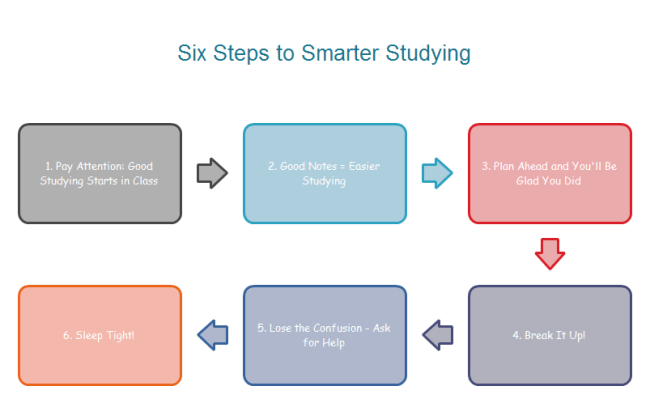 Six Steps to Smarter Studying

1. Pay Attention: Good Studying Starts in Class

2. Good Notes = Easier Studying

3. Plan Ahead and You'll Be Glad You Did

4. Break It Up!

5. Lose the Confusion - Ask for Help

6. Sleep Tight!